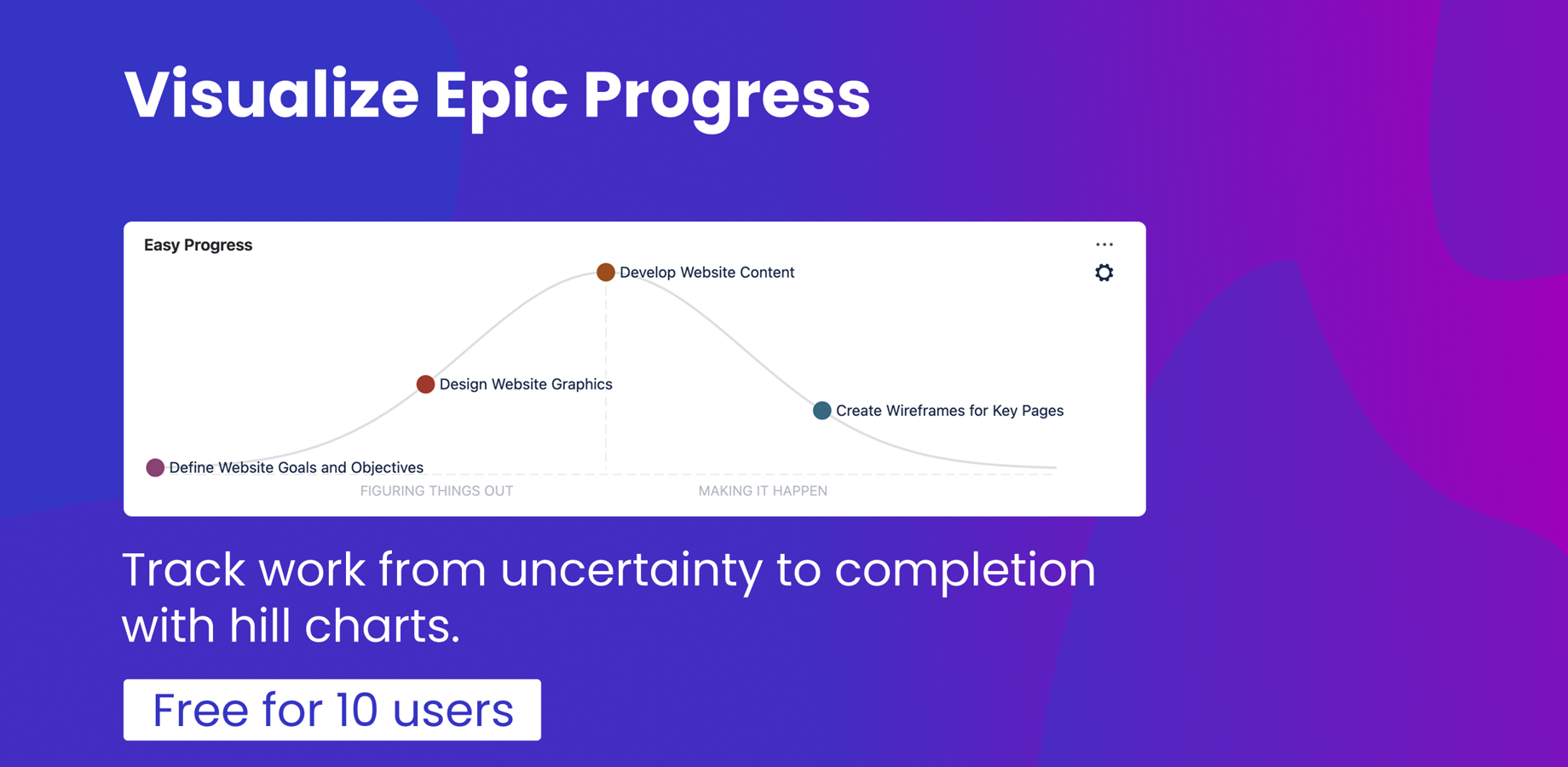 Visualize Epic Progress

Easy Progress

...

Develop Website Content

Design Website Graphics

Create Wireframes for Key Pages

Define Website Goals and Objectives

FIGURING THINGS OUT

MAKING IT HAPPEN

Track work from uncertainty to completion with hill charts.

Free for 10 users